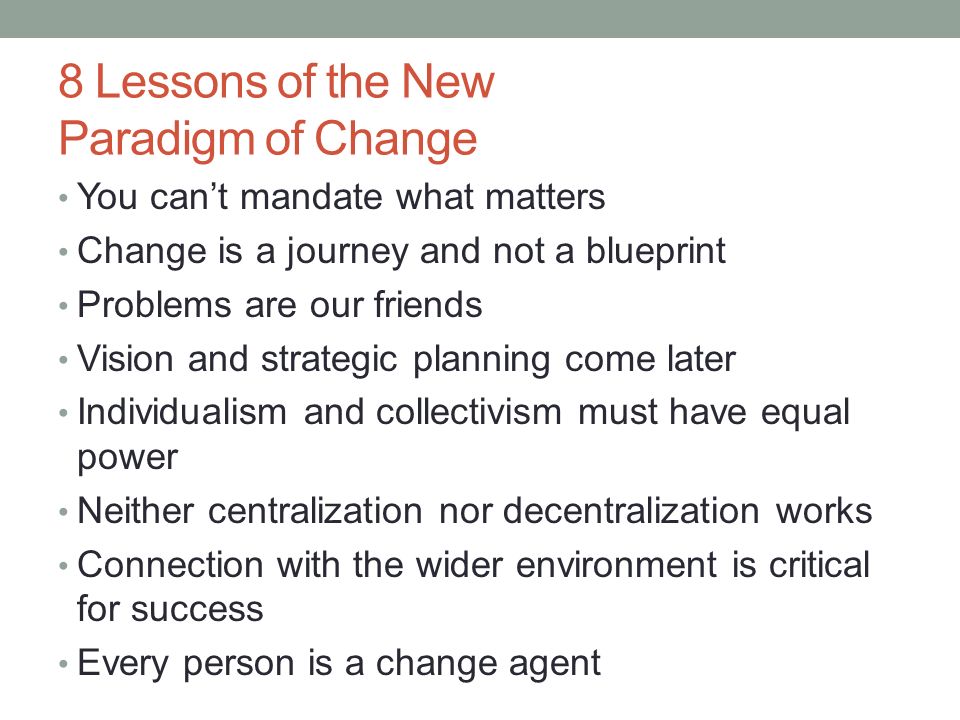 8 Lessons of the New Paradigm of Change

• You can’t mandate what matters
• Change is a journey and not a blueprint
• Problems are our friends
• Vision and strategic planning come later
• Individualism and collectivism must have equal power
• Neither centralization nor decentralization works
• Connection with the wider environment is critical for success
• Every person is a change agent